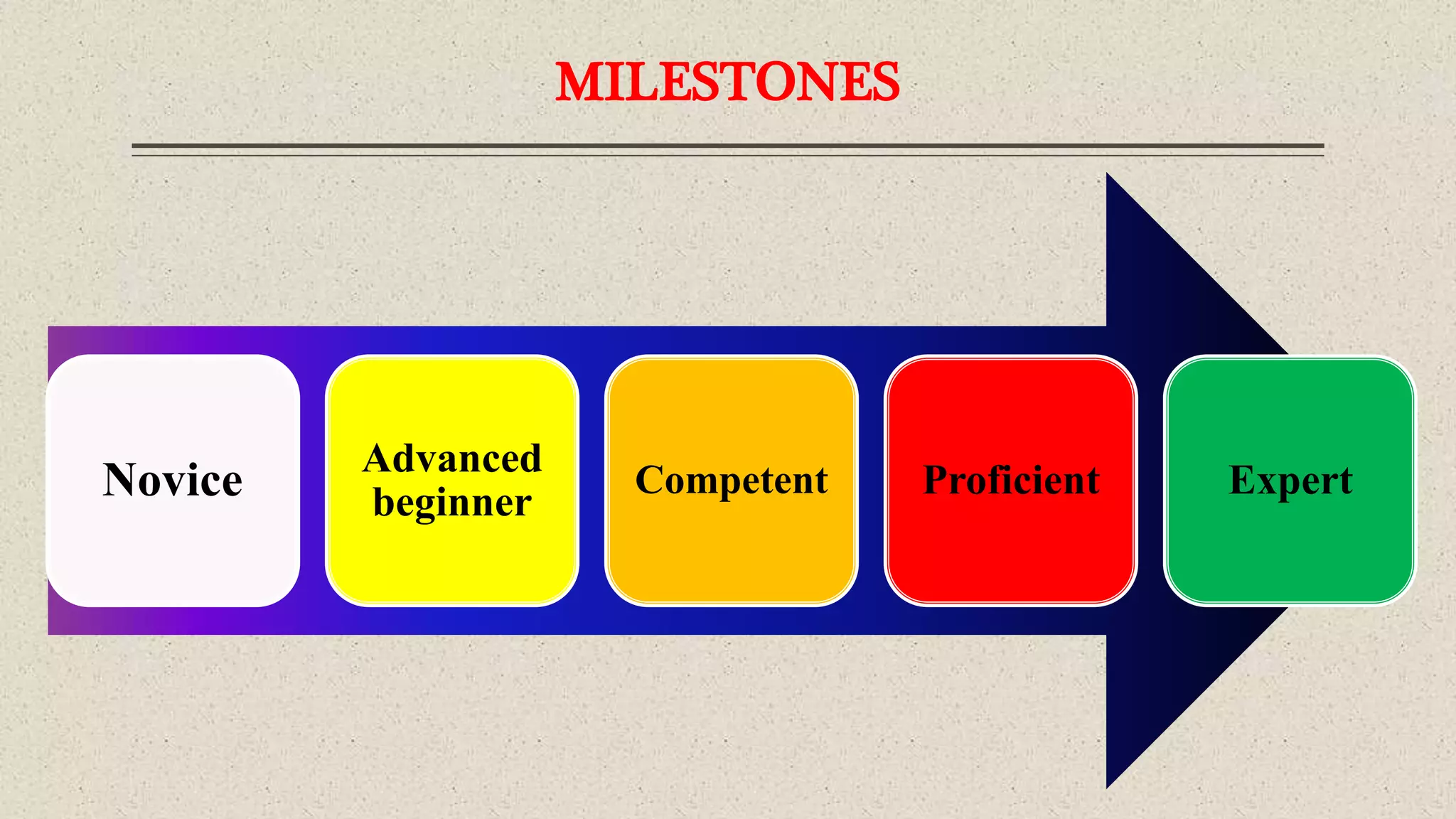 MILESTONES

Novice

Advanced beginner

Competent

Proficient

Expert